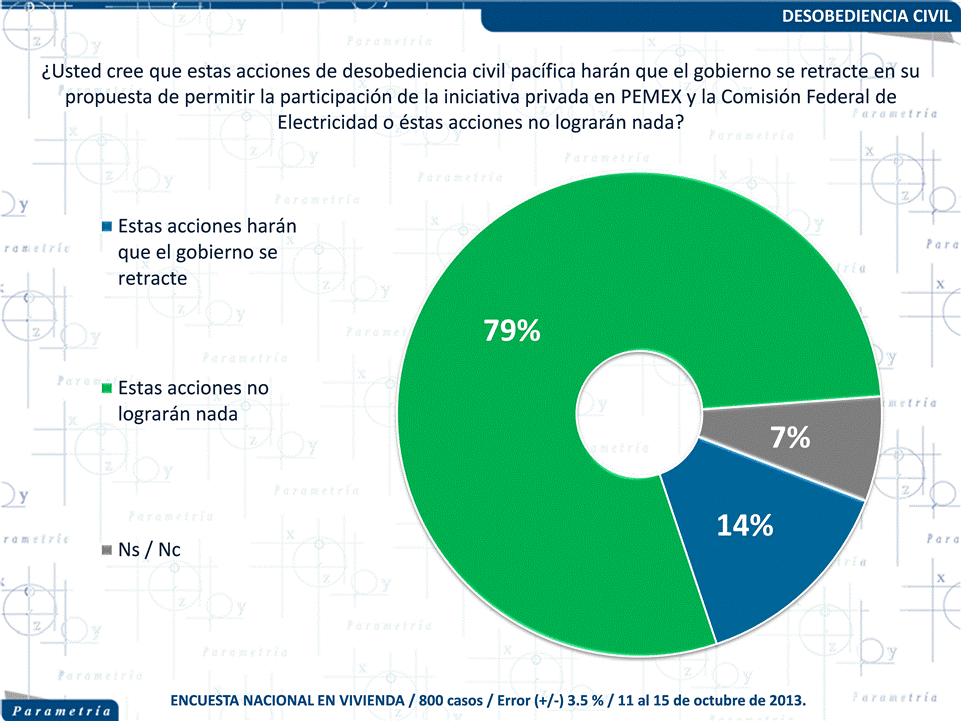 DESOBEDIENCIA CIVIL

¿Usted cree que estas acciones de desobediencia civil pacífica harán que el gobierno se retracte en su propuesta de permitir la participación de la iniciativa privada en PEMEX y la Comisión Federal de Electricidad o éstas acciones no lograrán nada?

Estas acciones harán que el gobierno se retracte

Estas acciones no lograrán nada

Ns / Nc

79%

7%

14%

Parametría

ENCUESTA NACIONAL EN VIVIENDA / 800 casos / Error (+/-) 3.5 % / 11 al 15 de octubre de 2013.